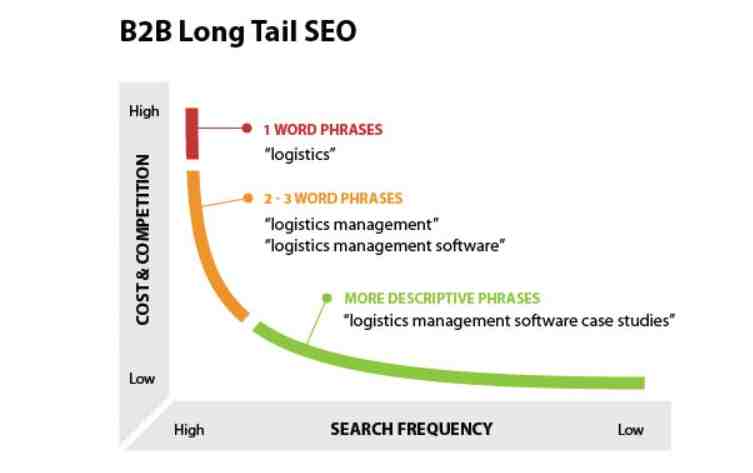 B2B Long Tail SEO

High

COST & COMPETITION

Low

1 WORD PHRASES
"logistics"

2 - 3 WORD PHRASES
"logistics management"
"logistics management software"

MORE DESCRIPTIVE PHRASES
"logistics management software case studies"

High

SEARCH FREQUENCY

Low